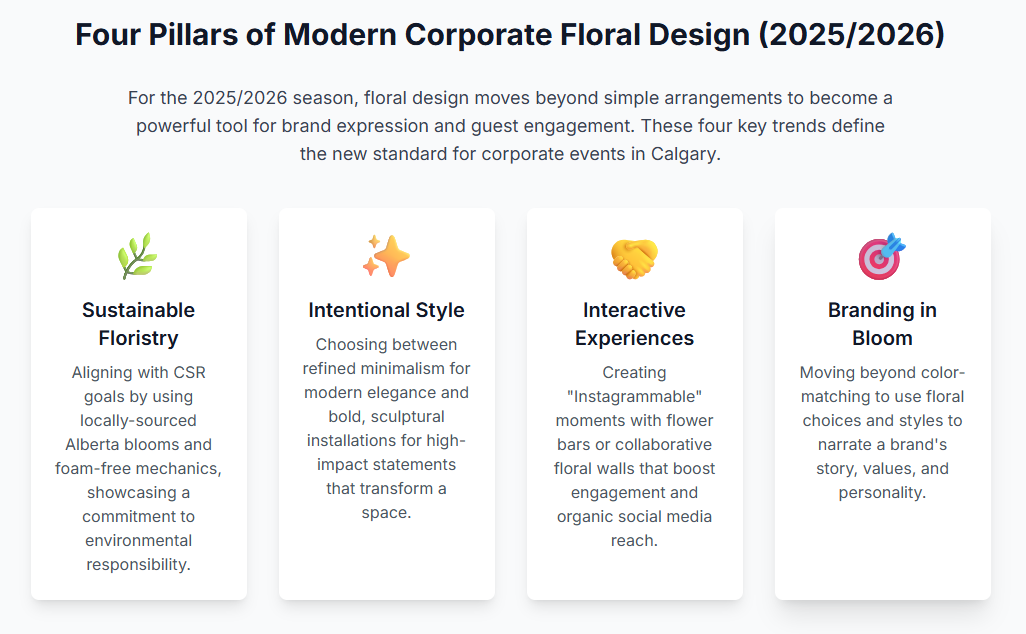 Four Pillars of Modern Corporate Floral Design (2025/2026)

For the 2025/2026 season, floral design moves beyond simple arrangements to become a powerful tool for brand expression and guest engagement. These four key trends define the new standard for corporate events in Calgary.

Sustainable Floristry

Aligning with CSR goals by using locally-sourced Alberta blooms and foam-free mechanics, showcasing a commitment to environmental responsibility.

Intentional Style

Choosing between refined minimalism for modern elegance and bold, sculptural installations for high-impact statements that transform a space.

Interactive Experiences

Creating "Instagrammable" moments with flower bars or collaborative floral walls that boost engagement and organic social media reach.

Branding in Bloom

Moving beyond color-matching to use floral choices and styles to narrate a brand's story, values, and personality.